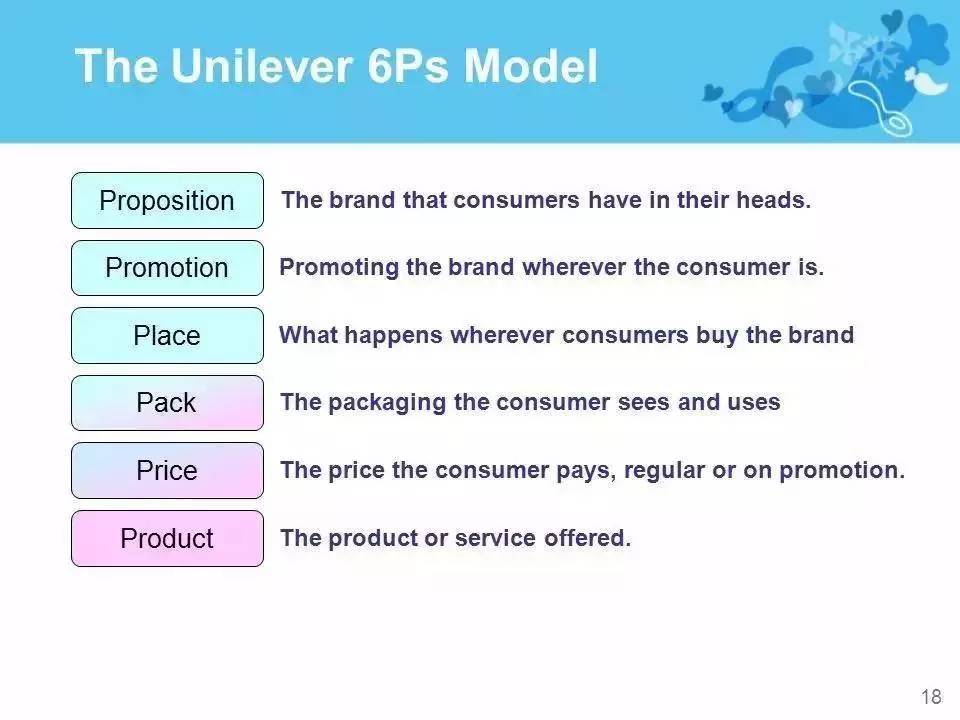 The Unilever 6Ps Model

Proposition The brand that consumers have in their heads.

Promotion Promoting the brand wherever the consumer is.

Place What happens wherever consumers buy the brand

Pack The packaging the consumer sees and uses

Price The price the consumer pays, regular or on promotion.

Product The product or service offered.

18